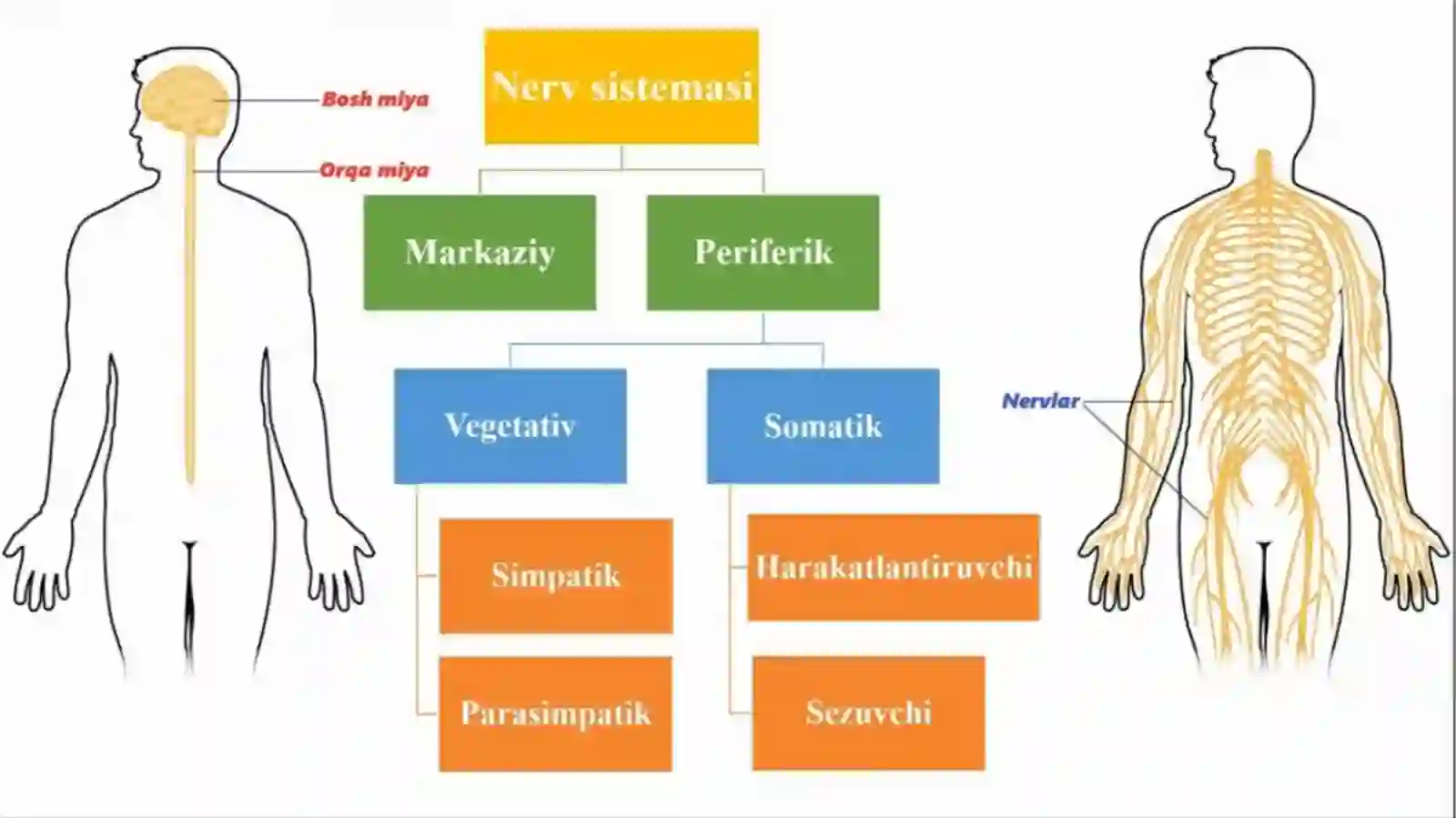 Bosh miya
Orqa miya

Nerv sistemasi

Markaziy
Periferik

Vegetativ
Somatik

Simpatik
Parasimpatik

Harakatlantiruvchi
Sezuvchi

Nervlar